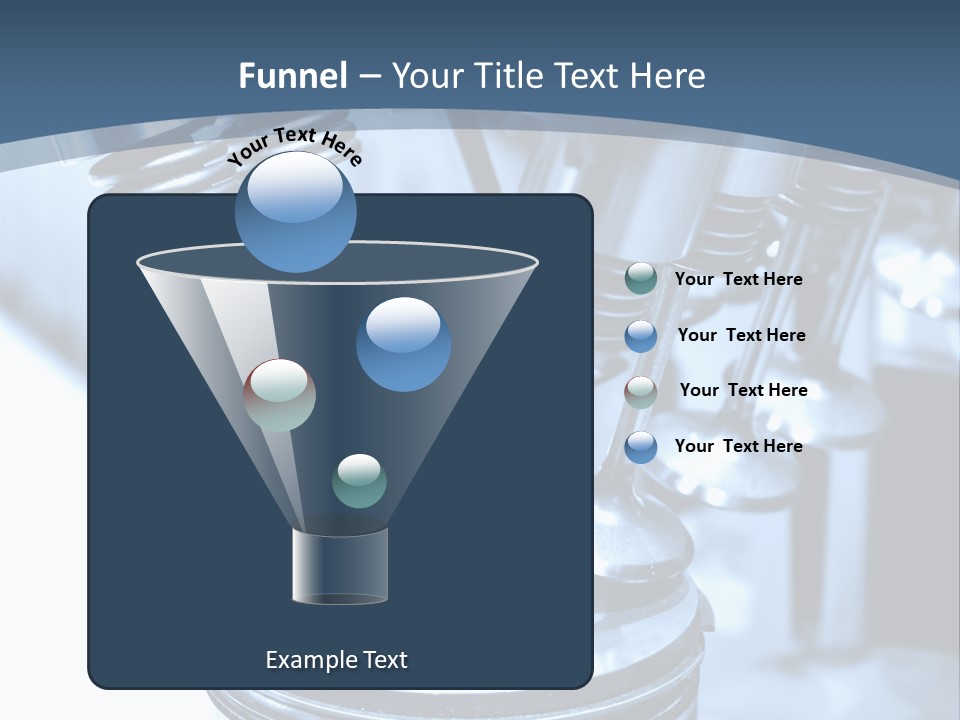 Funnel – Your Title Text Here

Your Text Here

Your Text Here

Your Text Here

Your Text Here

Your Text Here

Example Text